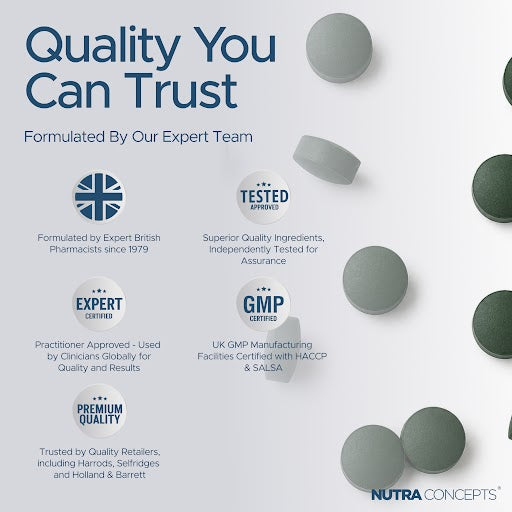 Quality You Can Trust

Formulated By Our Expert Team

Formulated by Expert British Pharmacists since 1979

TESTED APPROVED

Superior Quality Ingredients, Independently Tested for Assurance

EXPERT CERTIFIED

Practitioner Approved - Used by Clinicians Globally for Quality and Results

GMP CERTIFIED

UK GMP Manufacturing Facilities Certified with HACCP & SALSA

PREMIUM QUALITY

Trusted by Quality Retailers, including Harrods, Selfridges and Holland & Barrett

NUTRA CONCEPTS®